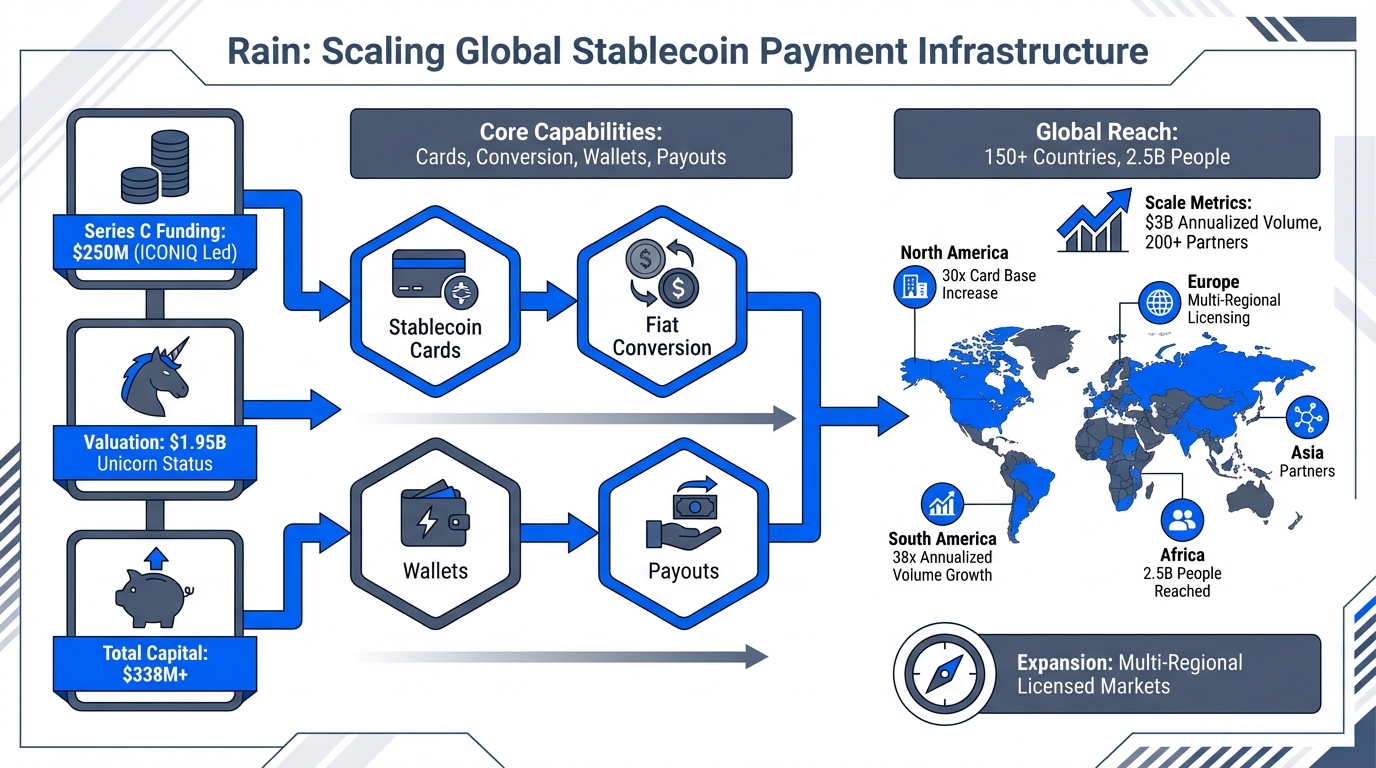 Rain: Scaling Global Stablecoin Payment Infrastructure

Series C Funding: $250M (ICONIQ Led)

Valuation: $1.95B Unicorn Status

Total Capital: $338M+

Core Capabilities: Cards, Conversion, Wallets, Payouts

Stablecoin Cards

Fiat Conversion

Wallets

Payouts

Global Reach: 150+ Countries, 2.5B People

Scale Metrics: $3B Annualized Volume, 200+ Partners

North America
30x Card Base Increase

Europe
Multi-Regional Licensing

Asia
Partners

South America
38x Annualized Volume Growth

Africa
2.5B People Reached

Expansion: Multi-Regional Licensed Markets